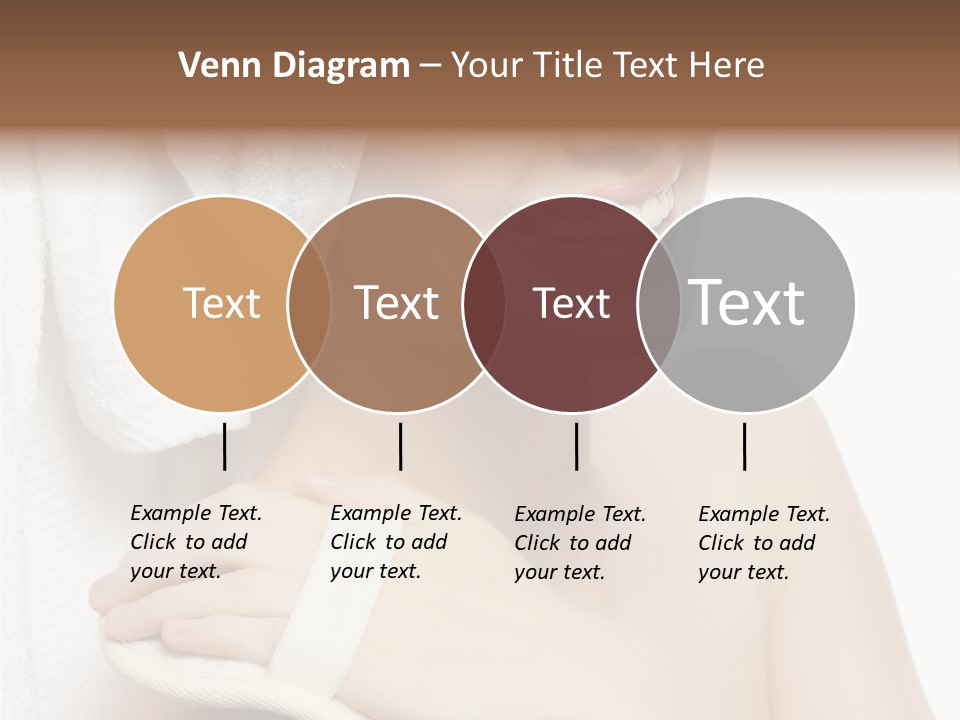 Venn Diagram – Your Title Text Here

Text

Text

Text

Text

Example Text. Click to add your text.

Example Text. Click to add your text.

Example Text. Click to add your text.

Example Text. Click to add your text.